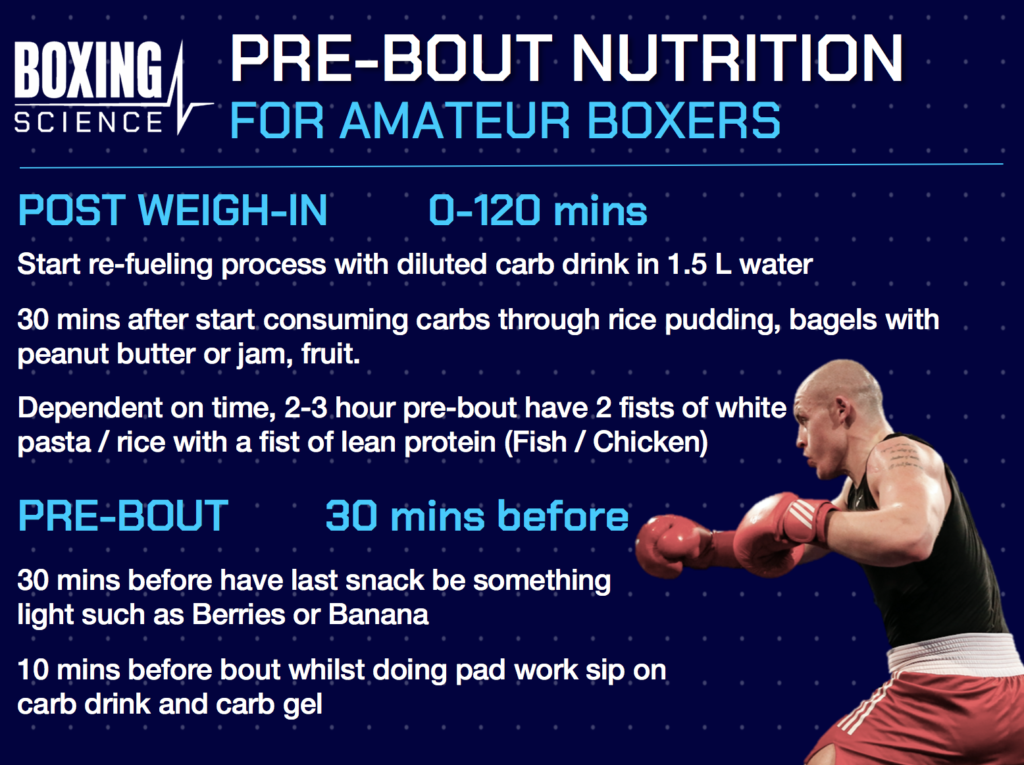 BOXING SCIENCE

PRE-BOUT NUTRITION
FOR AMATEUR BOXERS

POST WEIGH-IN 0-120 mins

Start re-fueling process with diluted carb drink in 1.5 L water

30 mins after start consuming carbs through rice pudding, bagels with peanut butter or jam, fruit.

Dependent on time, 2-3 hour pre-bout have 2 fists of white pasta / rice with a fist of lean protein (Fish / Chicken)

PRE-BOUT 30 mins before

30 mins before have last snack be something light such as Berries or Banana

10 mins before bout whilst doing pad work sip on carb drink and carb gel